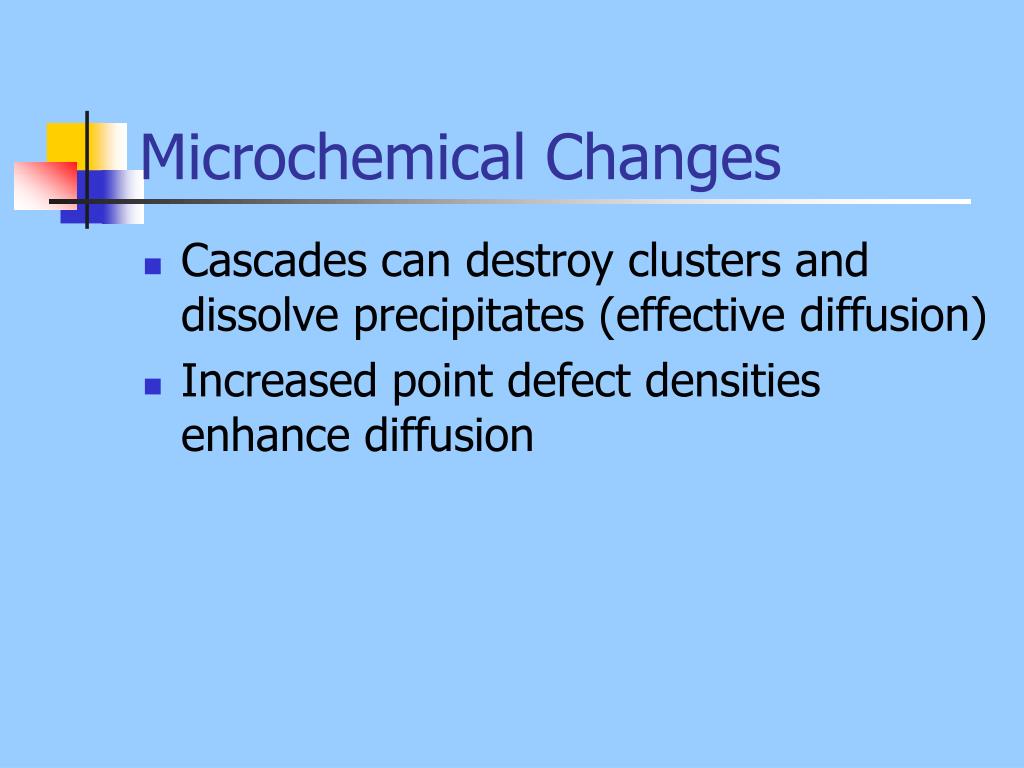 Microchemical Changes

- Cascades can destroy clusters and dissolve precipitates (effective diffusion)
- Increased point defect densities enhance diffusion